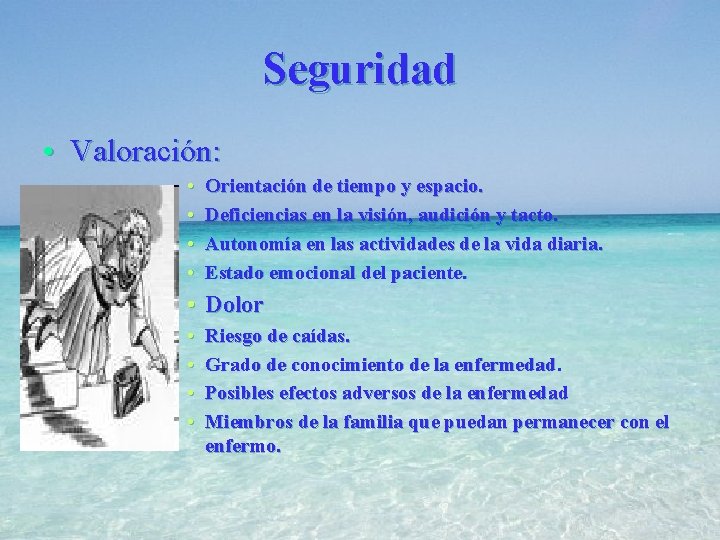 Seguridad

• Valoración:

• Orientación de tiempo y espacio.
• Deficiencias en la visión, audición y tacto.
• Autonomía en las actividades de la vida diaria.
• Estado emocional del paciente.
• Dolor
• Riesgo de caídas.
• Grado de conocimiento de la enfermedad.
• Posibles efectos adversos de la enfermedad
• Miembros de la familia que puedan permanecer con el enfermo.